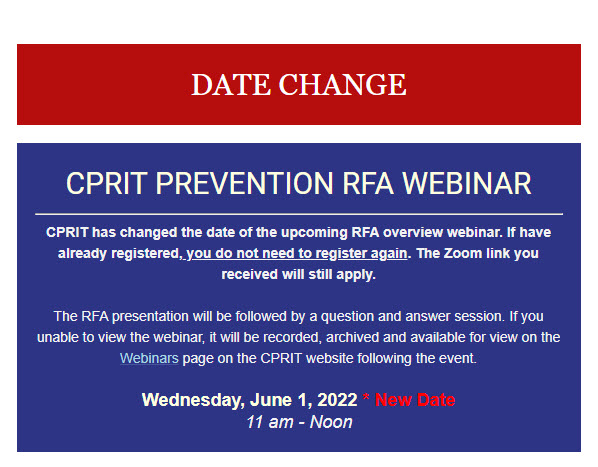 DATE CHANGE

CPRIT PREVENTION RFA WEBINAR

CPRIT has changed the date of the upcoming RFA overview webinar. If have already registered, you do not need to register again. The Zoom link you received will still apply.

The RFA presentation will be followed by a question and answer session. If you unable to view the webinar, it will be recorded, archived and available for view on the Webinars page on the CPRIT website following the event.

Wednesday, June 1, 2022 * New Date
11 am - Noon